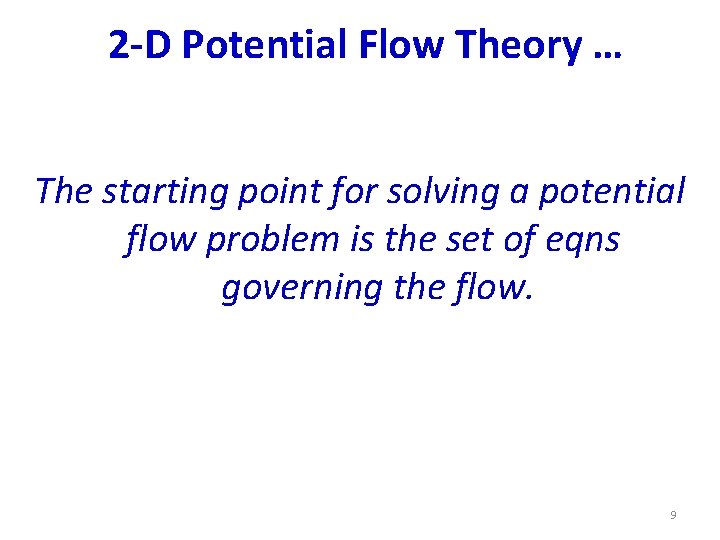 2-D Potential Flow Theory …

The starting point for solving a potential flow problem is the set of eqns governing the flow.

9